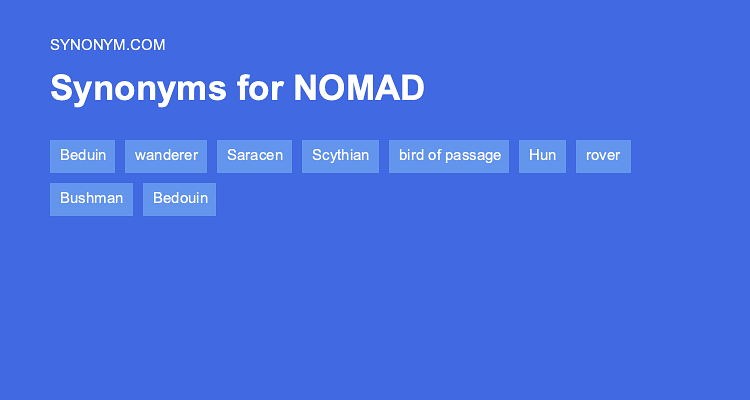 SYNONYM.COM

Synonyms for NOMAD

Beduin wanderer Saracen Scythian bird of passage Hun rover Bushman Bedouin